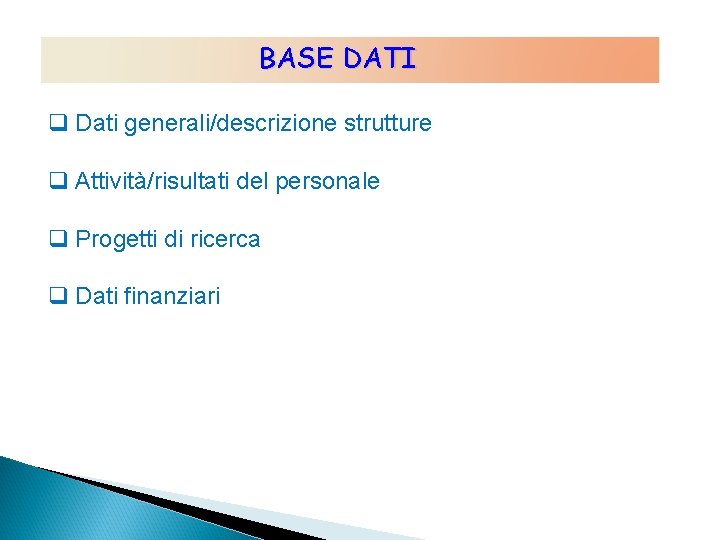 BASE DATI

❑ Dati generali/descrizione strutture

❑ Attività/risultati del personale

❑ Progetti di ricerca

❑ Dati finanziari